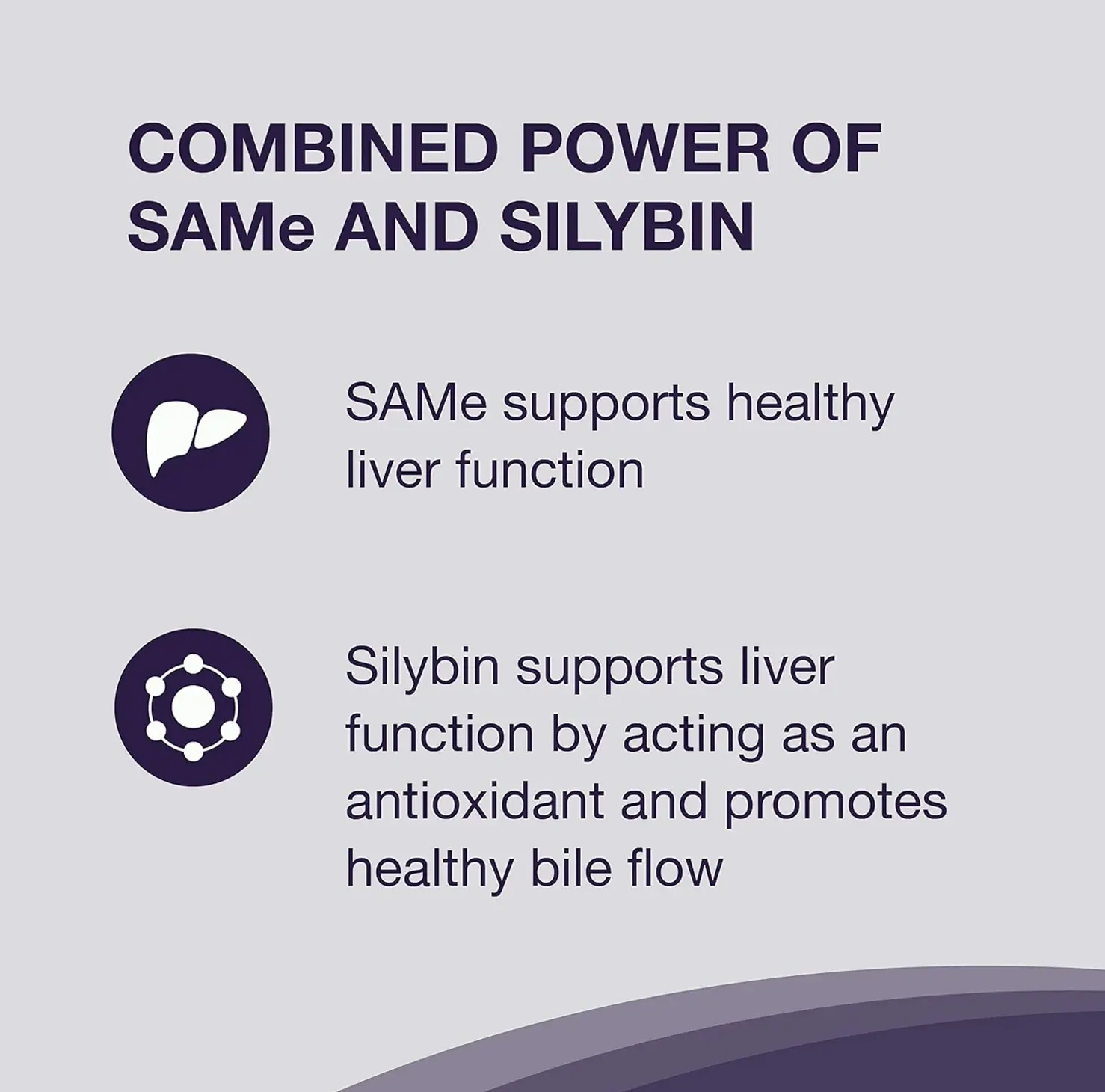 COMBINED POWER OF SAMe AND SILYBIN

SAMe supports healthy liver function

Silybin supports liver function by acting as an antioxidant and promotes healthy bile flow